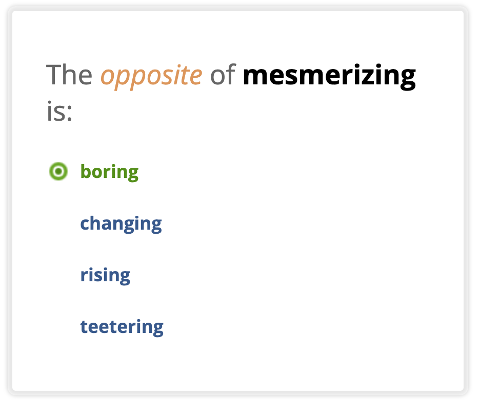 The opposite of mesmerizing is:

boring

changing

rising

teetering